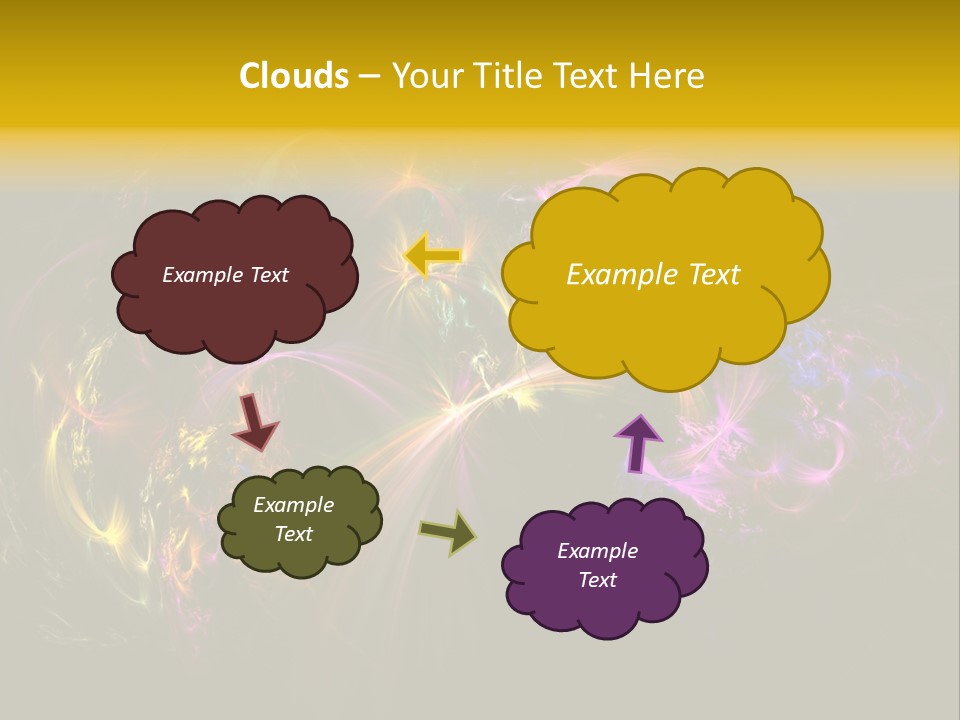 Clouds – Your Title Text Here

Example Text

Example Text

Example Text

Example Text